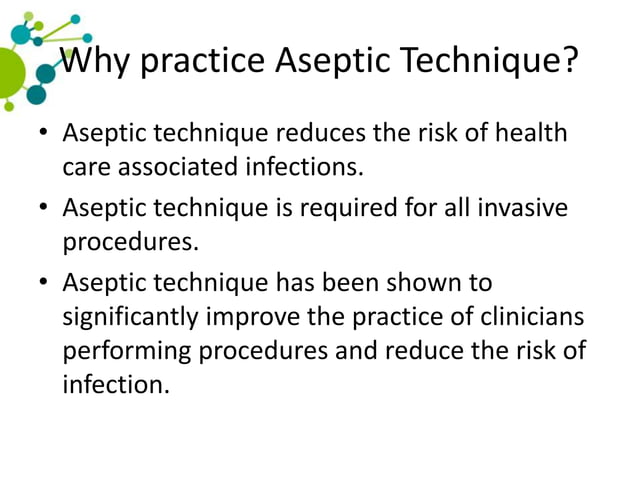 Why practice Aseptic Technique?

• Aseptic technique reduces the risk of health care associated infections.
• Aseptic technique is required for all invasive procedures.
• Aseptic technique has been shown to significantly improve the practice of clinicians performing procedures and reduce the risk of infection.